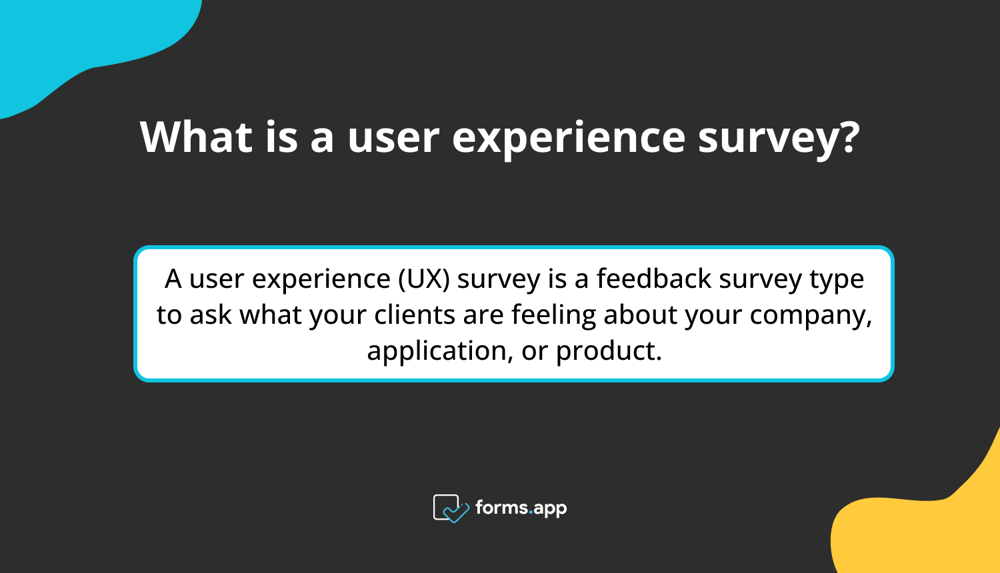 What is a user experience survey?

A user experience (UX) survey is a feedback survey type to ask what your clients are feeling about your company, application, or product.

forms.app